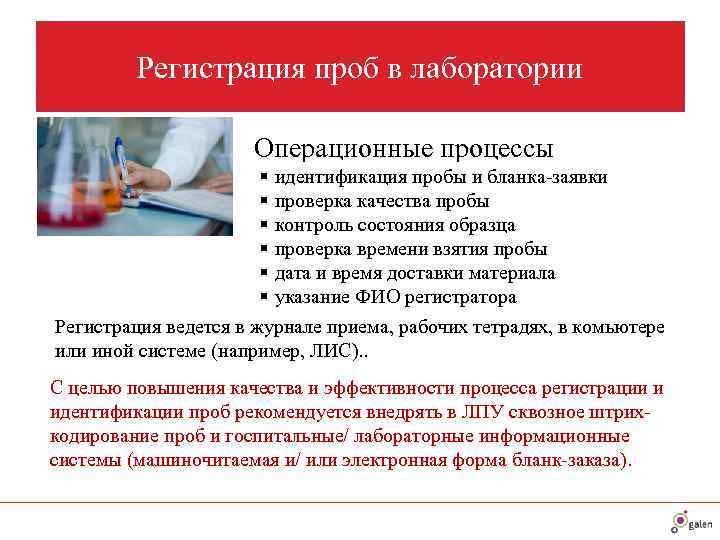 Регистрация проб в лаборатории

Операционные процессы

▪ идентификация пробы и бланка-заявки
▪ проверка качества пробы
▪ контроль состояния образца
▪ проверка времени взятия пробы
▪ дата и время доставки материала
▪ указание ФИО регистратора

Регистрация ведется в журнале приема, рабочих тетрадях, в комьютере или иной системе (например, ЛИС)..

С целью повышения качества и эффективности процесса регистрации и идентификации проб рекомендуется внедрять в ЛПУ сквозное штрих-кодирование проб и госпитальные/ лабораторные информационные системы (машиночитаемая и/ или электронная форма бланк-заказа).

galen